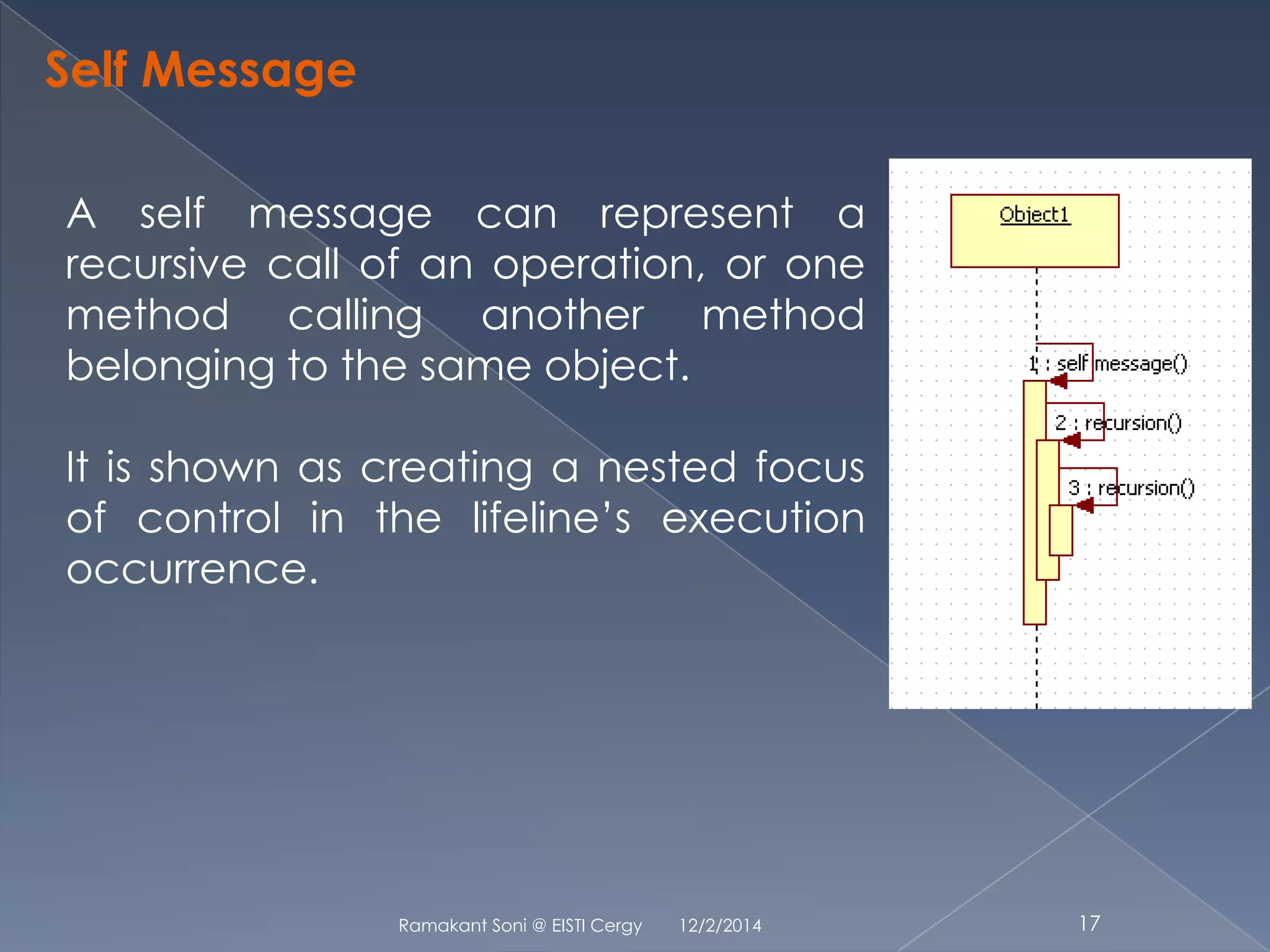 Self Message

A self message can represent a recursive call of an operation, or one method calling another method belonging to the same object.

It is shown as creating a nested focus of control in the lifeline's execution occurrence.

Object1

1 : self message()

2 : recursion()

3 : recursion()

Ramakant Soni @ EISTI Cergy 12/2/2014 17